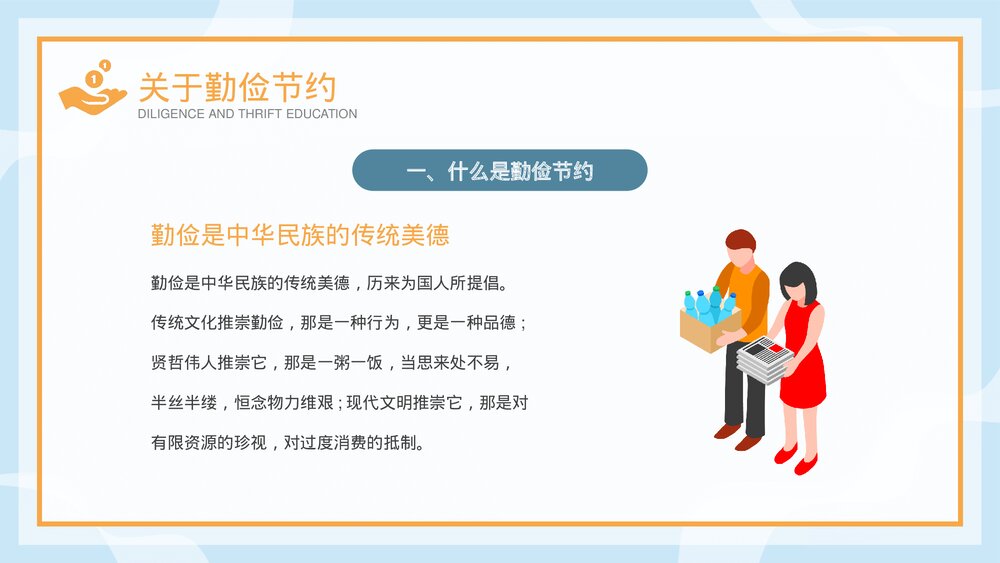 关于勤俭节约
DILIGENCE AND THRIFT EDUCATION

一、什么是勤俭节约

勤俭是中华民族的传统美德

勤俭是中华民族的传统美德，历来为国人所提倡。传统文化推崇勤俭，那是一种行为，更是一种品德；贤哲伟人推崇它，那是一粥一饭，当思来处不易，半丝半缕，恒念物力维艰；现代文明推崇它，那是对有限资源的珍视，对过度消费的抵制。